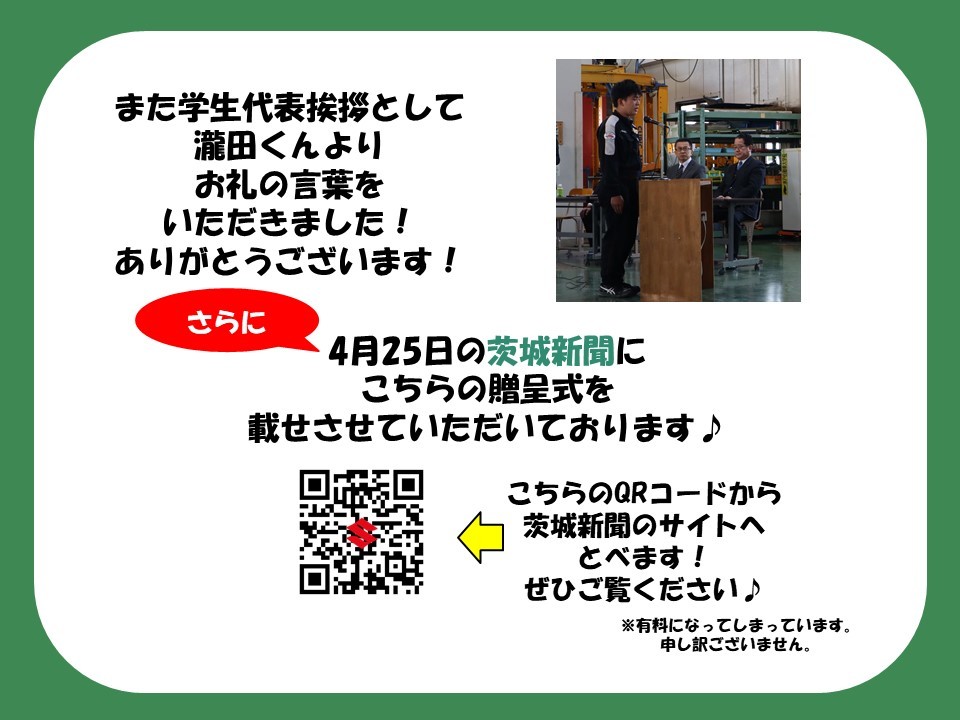 また学生代表挨拶として
瀧田くんより
お礼の言葉を
いただきました！
ありがとうございます！

さらに

4月25日の茨城新聞に
こちらの贈呈式を
載せさせていただいております♪

こちらのQRコードから
茨城新聞のサイトへ
とべます！
ぜひご覧ください♪

※有料になってしまっています。
申し訳ございません。